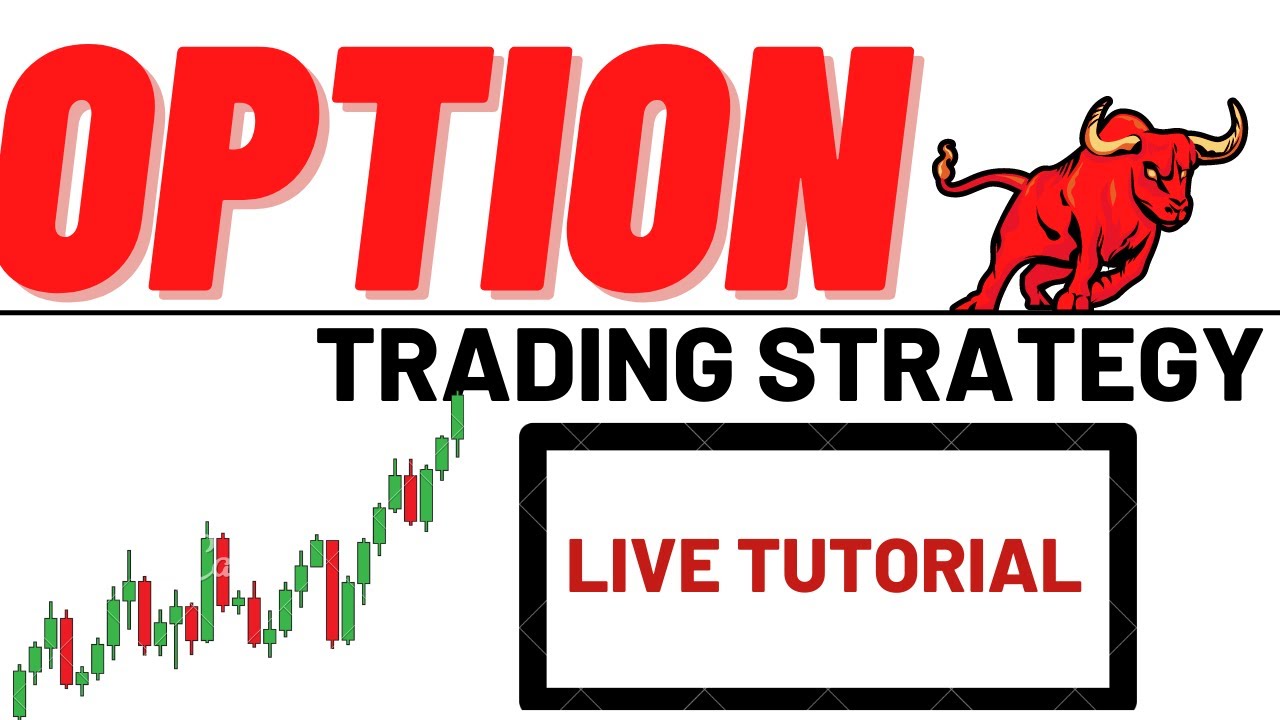 OPTION
TRADING STRATEGY
LIVE TUTORIAL